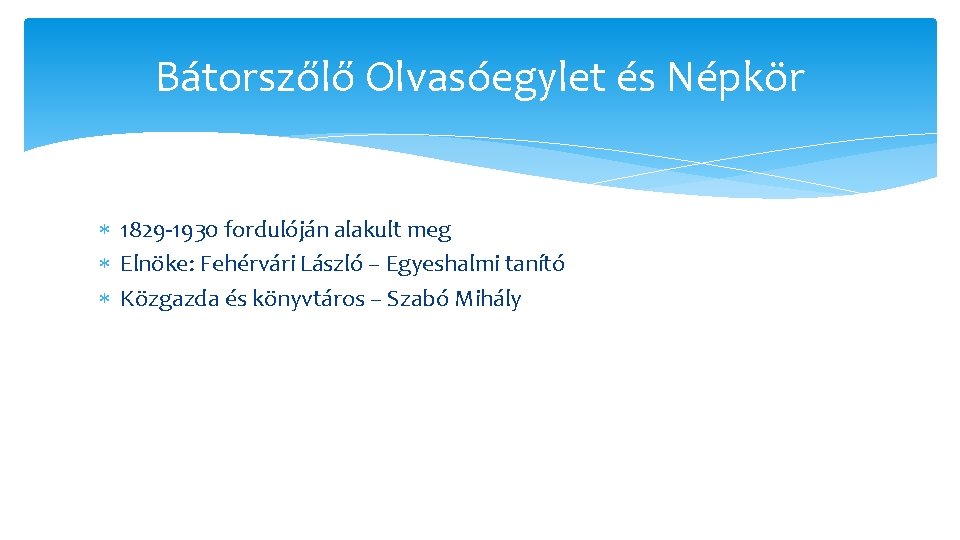 Bátorszőlő Olvasóegylet és Népkör

* 1829-1930 fordulóján alakult meg
* Elnöke: Fehérvári László – Egyeshalmi tanító
* Közgazda és könyvtáros – Szabó Mihály